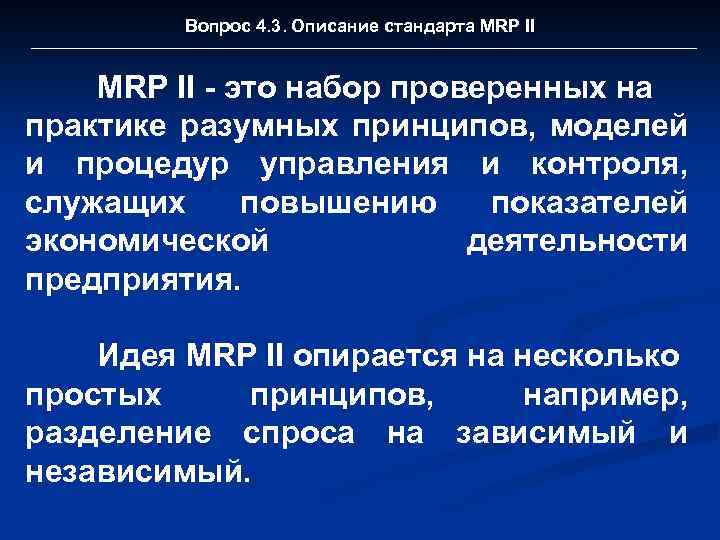 Вопрос 4.3. Описание стандарта MRP II

MRP II - это набор проверенных на практике разумных принципов, моделей и процедур управления и контроля, служащих повышению показателей экономической деятельности предприятия.

Идея MRP II опирается на несколько простых принципов, например, разделение спроса на зависимый и независимый.